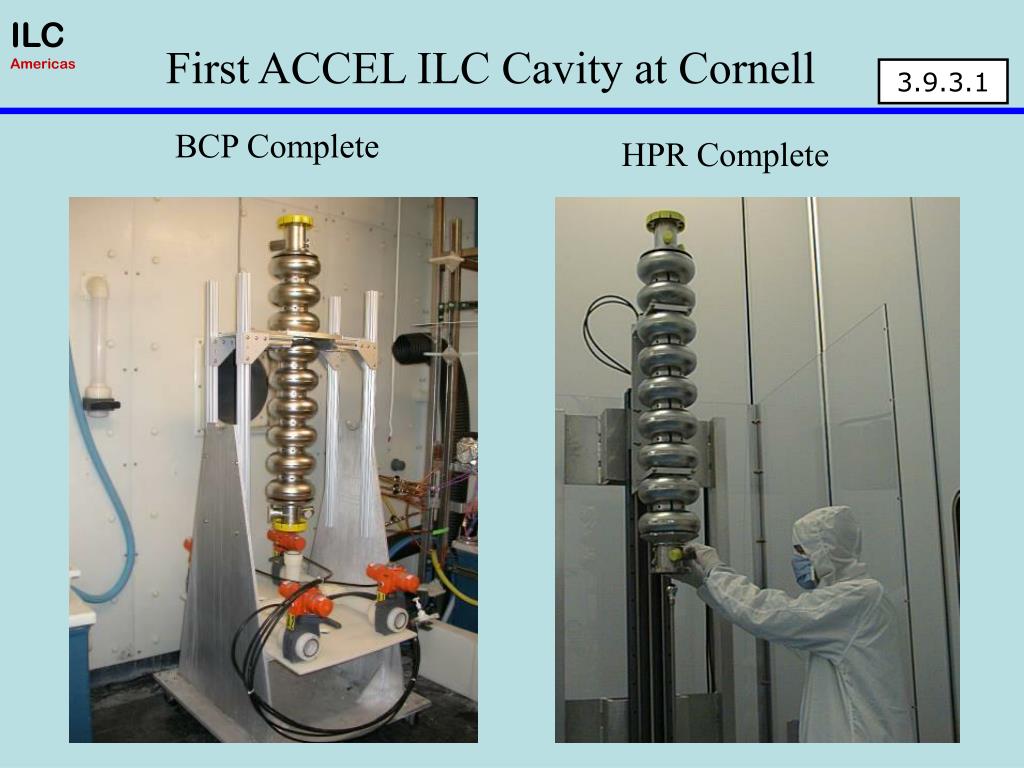 ILC
Americas

First ACCEL ILC Cavity at Cornell

3.9.3.1

BCP Complete

HPR Complete